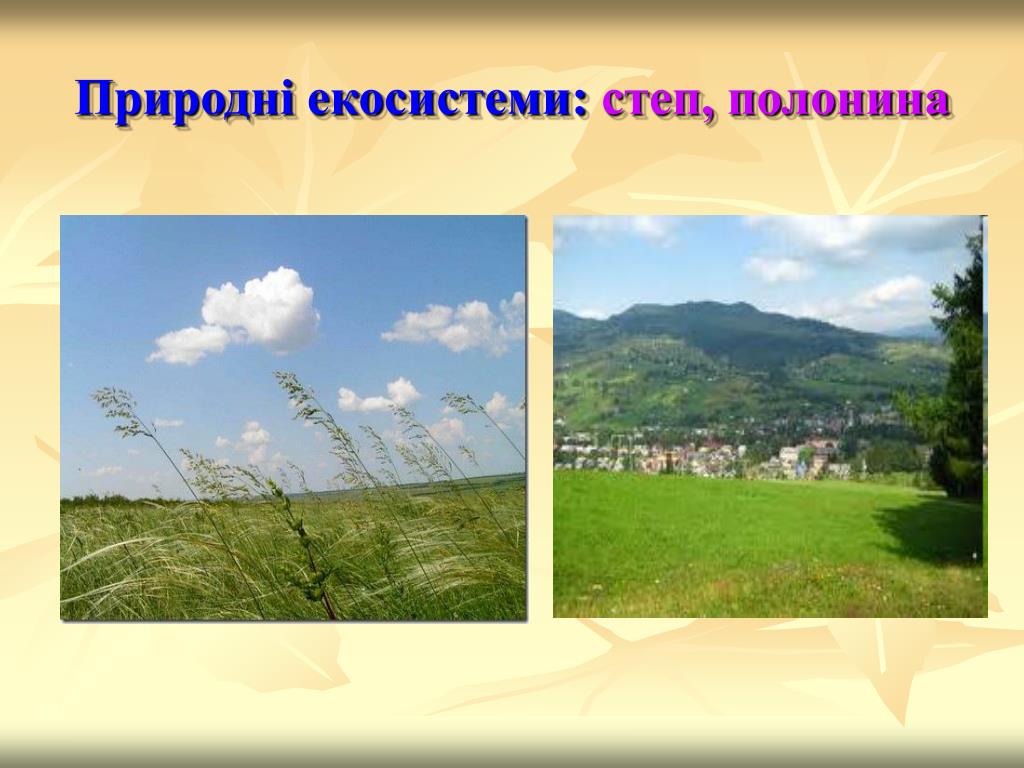 Природні екосистеми: степ, полонина